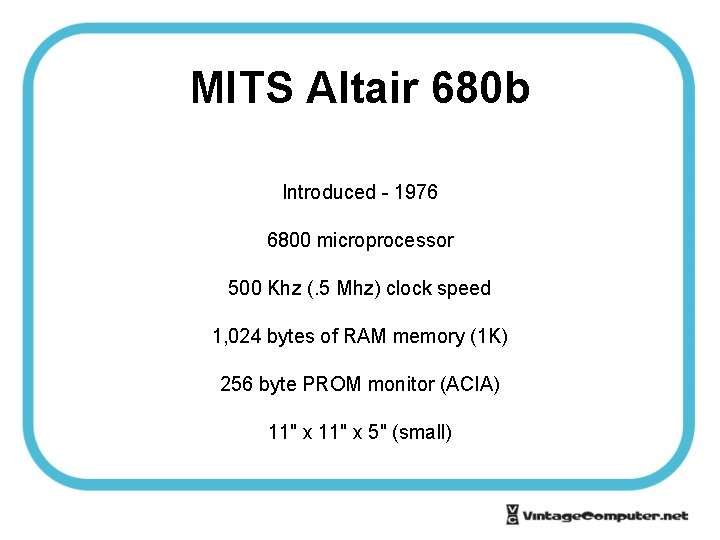 MITS Altair 680b

Introduced - 1976

6800 microprocessor

500 Khz (.5 Mhz) clock speed

1,024 bytes of RAM memory (1K)

256 byte PROM monitor (ACIA)

11" x 11" x 5" (small)

VC VintageComputer.net